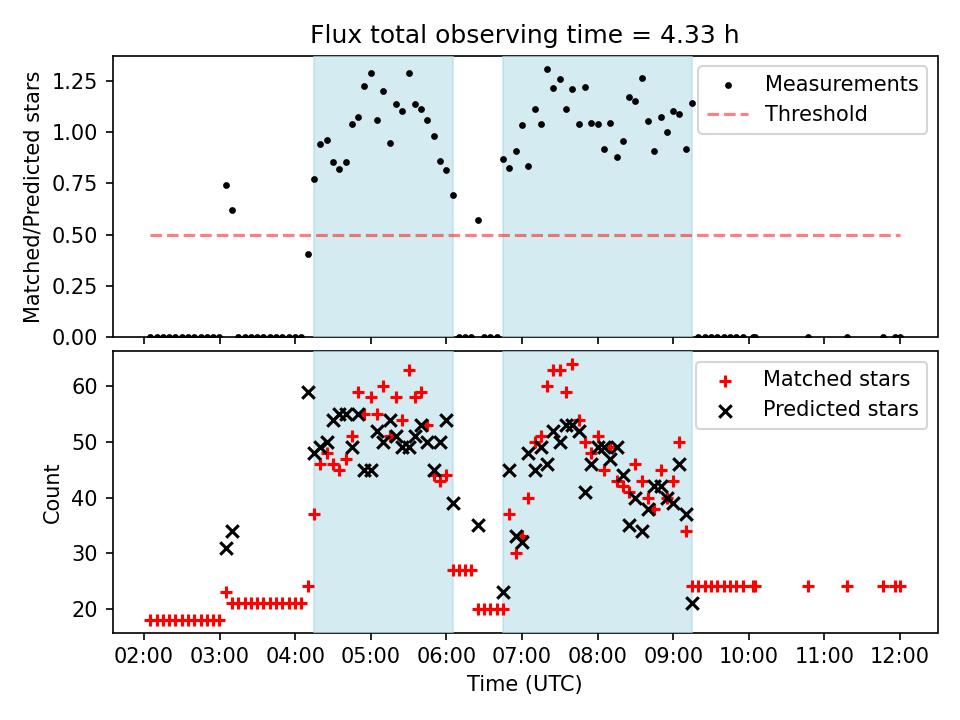 Flux total observing time = 4.33 h

Matched/Predicted stars

1.25
1.00
0.75
0.50
0.25
0.00

Measurements
Threshold

Count

60
50
40
30
20

Matched stars
Predicted stars

02:00 03:00 04:00 05:00 06:00 07:00 08:00 09:00 10:00 11:00 12:00

Time (UTC)